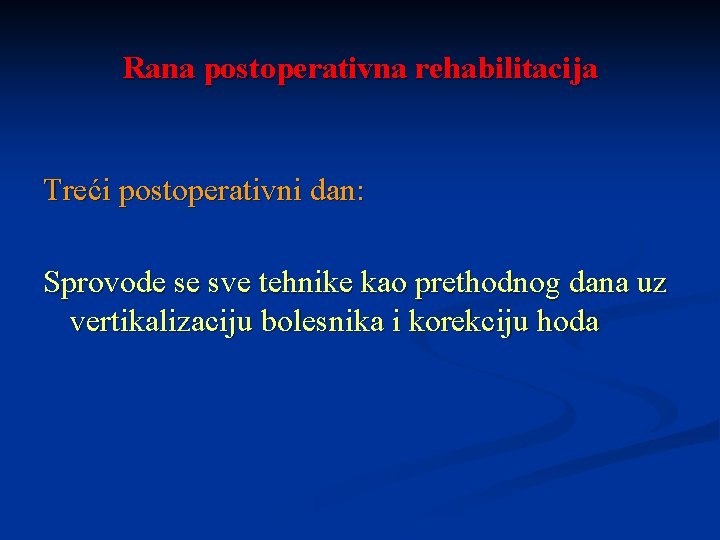 Rana postoperativna rehabilitacija

Treći postoperativni dan:

Sprovode se sve tehnike kao prethodnog dana uz vertikalizaciju bolesnika i korekciju hoda